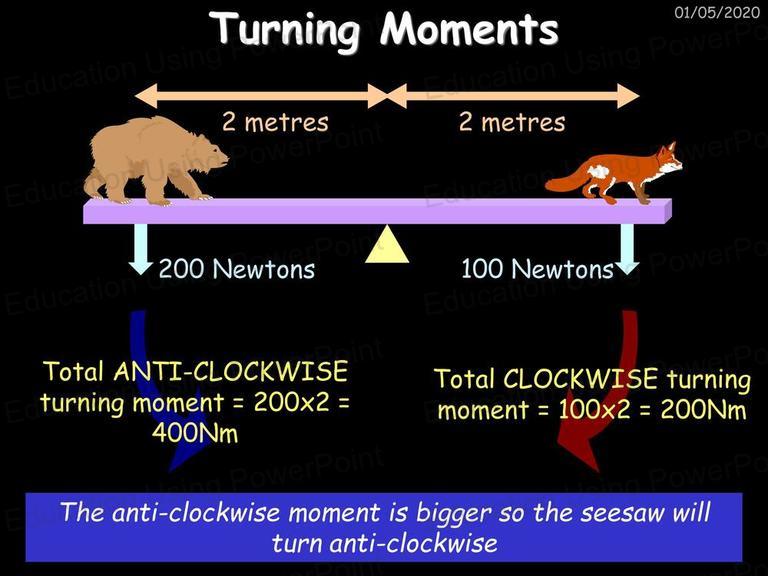 01/05/2020

Turning Moments

2 metres

2 metres

200 Newtons

100 Newtons

Total ANTI-CLOCKWISE turning moment = 200x2 = 400Nm

Total CLOCKWISE turning moment = 100x2 = 200Nm

The anti-clockwise moment is bigger so the seesaw will turn anti-clockwise

Education Using PowerPoint